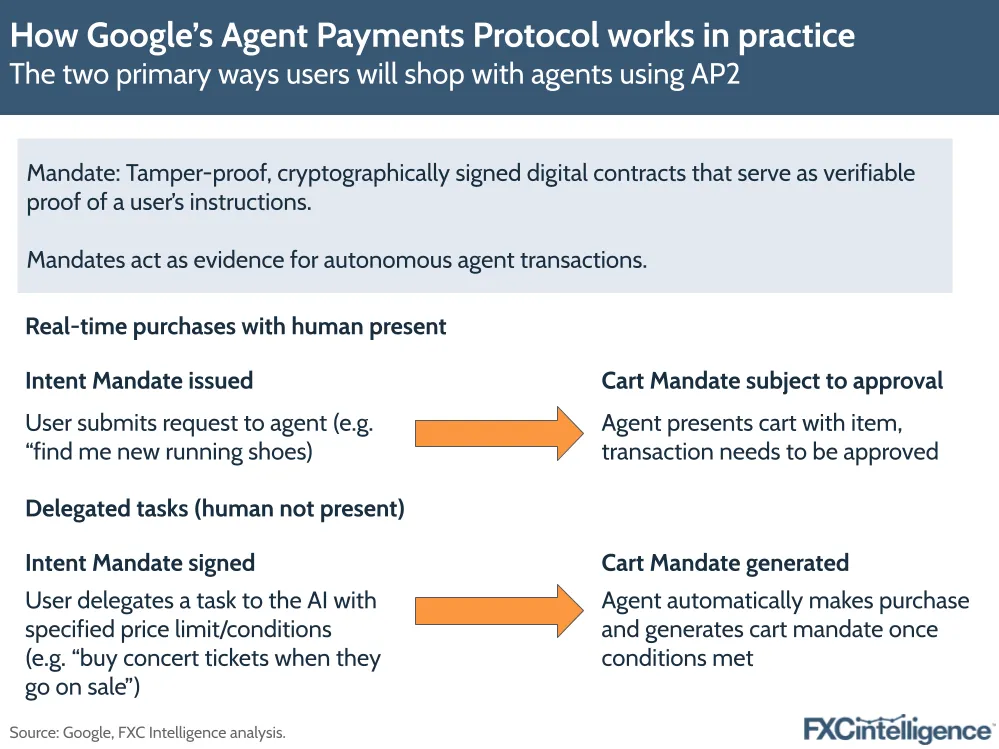 How Google's Agent Payments Protocol works in practice
The two primary ways users will shop with agents using AP2

Mandate: Tamper-proof, cryptographically signed digital contracts that serve as verifiable proof of a user's instructions.

Mandates act as evidence for autonomous agent transactions.

Real-time purchases with human present

Intent Mandate issued

User submits request to agent (e.g. "find me new running shoes)

Cart Mandate subject to approval

Agent presents cart with item, transaction needs to be approved

Delegated tasks (human not present)

Intent Mandate signed

User delegates a task to the AI with specified price limit/conditions (e.g. "buy concert tickets when they go on sale")

Cart Mandate generated

Agent automatically makes purchase and generates cart mandate once conditions met

Source: Google, FXC Intelligence analysis.

FXCintelligence